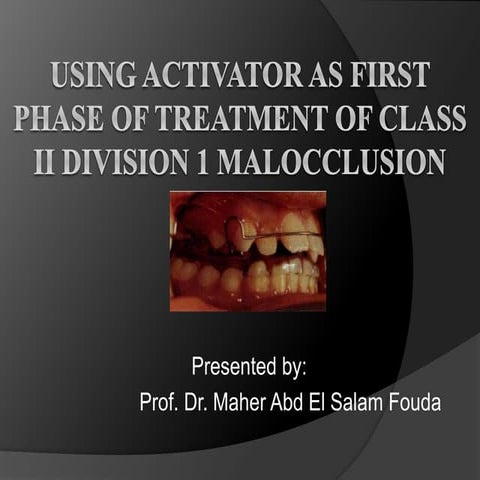 USING ACTIVATOR AS FIRST PHASE OF TREATMENT OF CLASS II DIVISION 1 MALOCCLUSION

Presented by:
Prof. Dr. Maher Abd El Salam Fouda